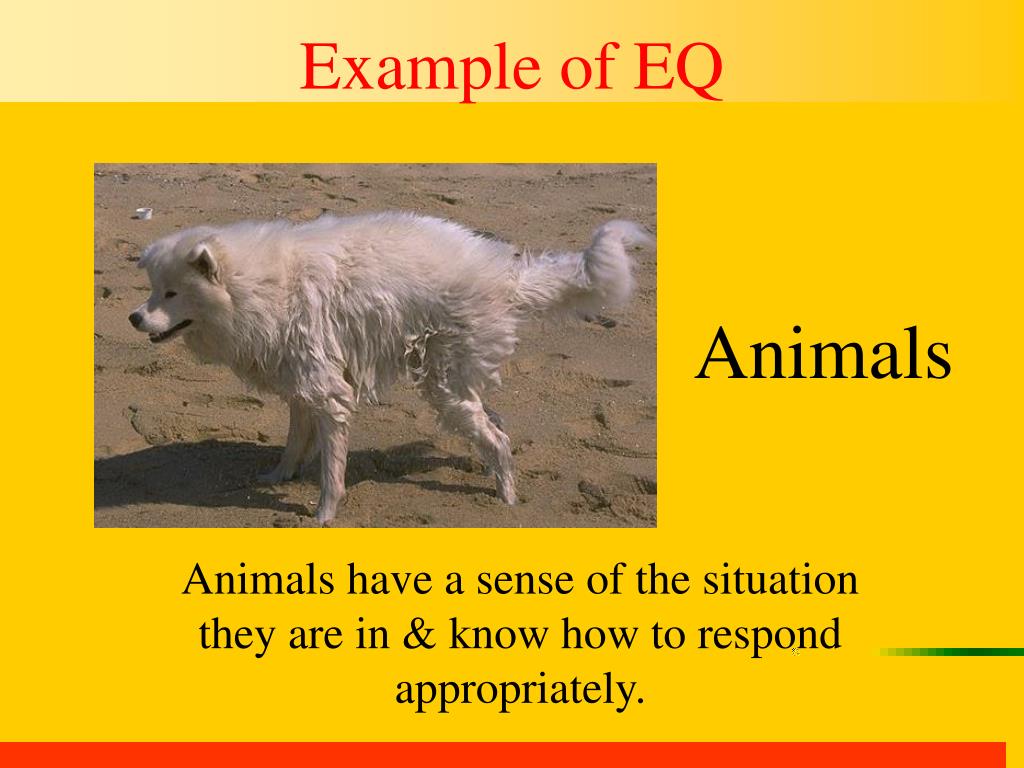 Example of EQ

Animals

Animals have a sense of the situation they are in & know how to respond appropriately.